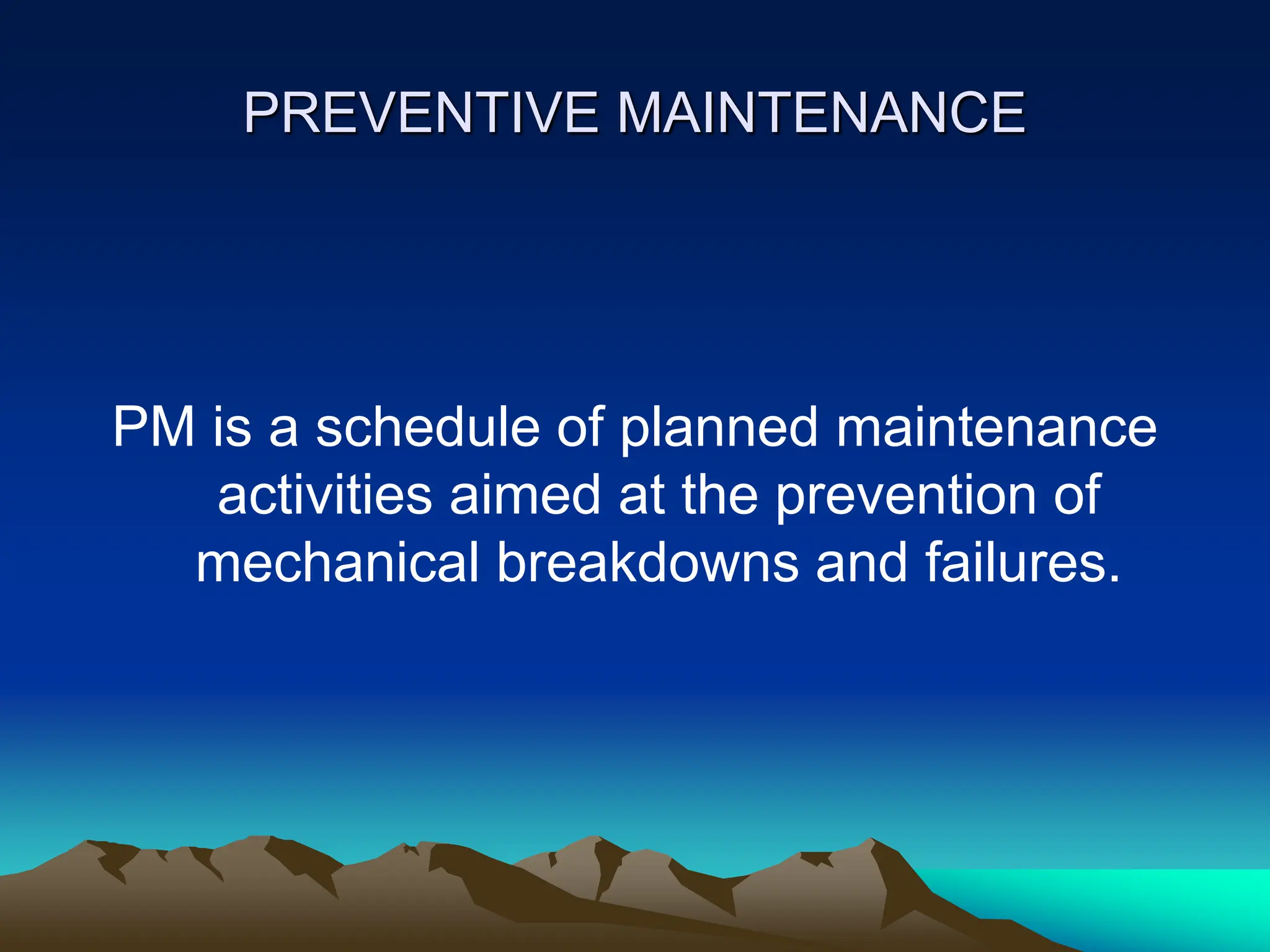 PREVENTIVE MAINTENANCE

PM is a schedule of planned maintenance activities aimed at the prevention of mechanical breakdowns and failures.